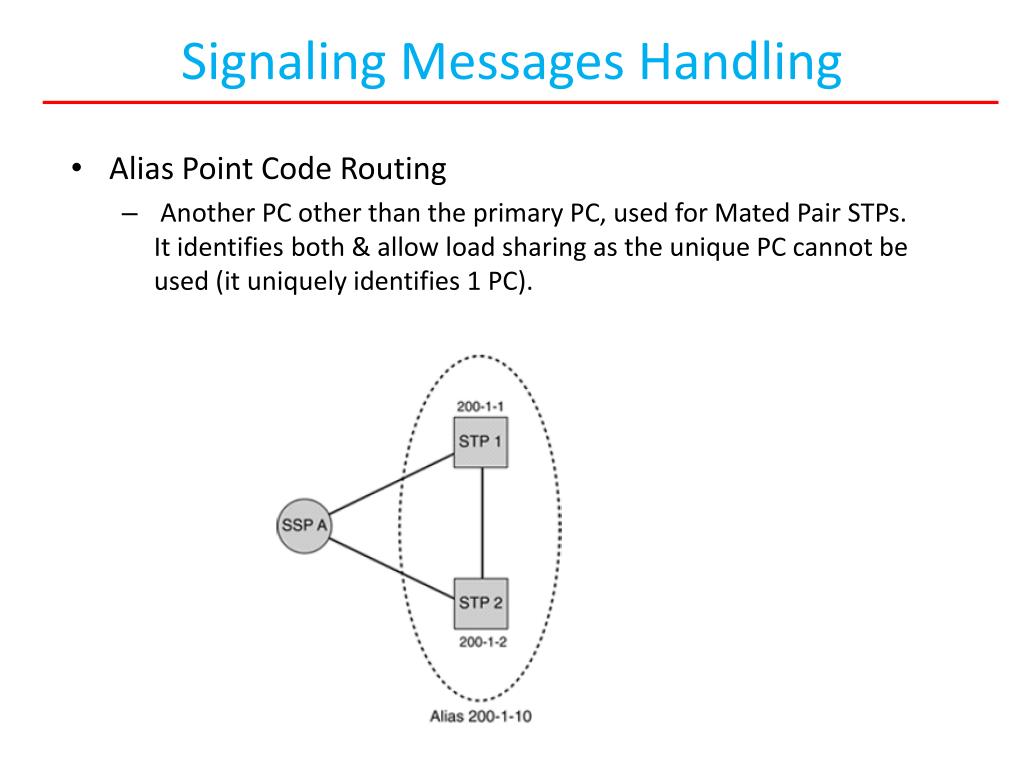 Signaling Messages Handling

• Alias Point Code Routing

– Another PC other than the primary PC, used for Mated Pair STPs. It identifies both & allow load sharing as the unique PC cannot be used (it uniquely identifies 1 PC).

200-1-1
STP 1
SSP A
STP 2
200-1-2
Alias 200-1-10